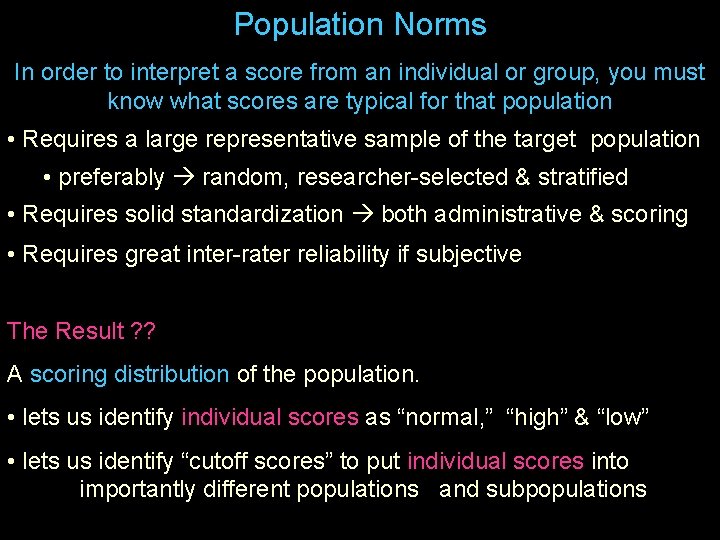 Population Norms

In order to interpret a score from an individual or group, you must know what scores are typical for that population

• Requires a large representative sample of the target population

• preferably → random, researcher-selected & stratified

• Requires solid standardization → both administrative & scoring

• Requires great inter-rater reliability if subjective

The Result ??

A scoring distribution of the population.

• lets us identify individual scores as “normal,” “high” & “low”

• lets us identify “cutoff scores” to put individual scores into importantly different populations and subpopulations